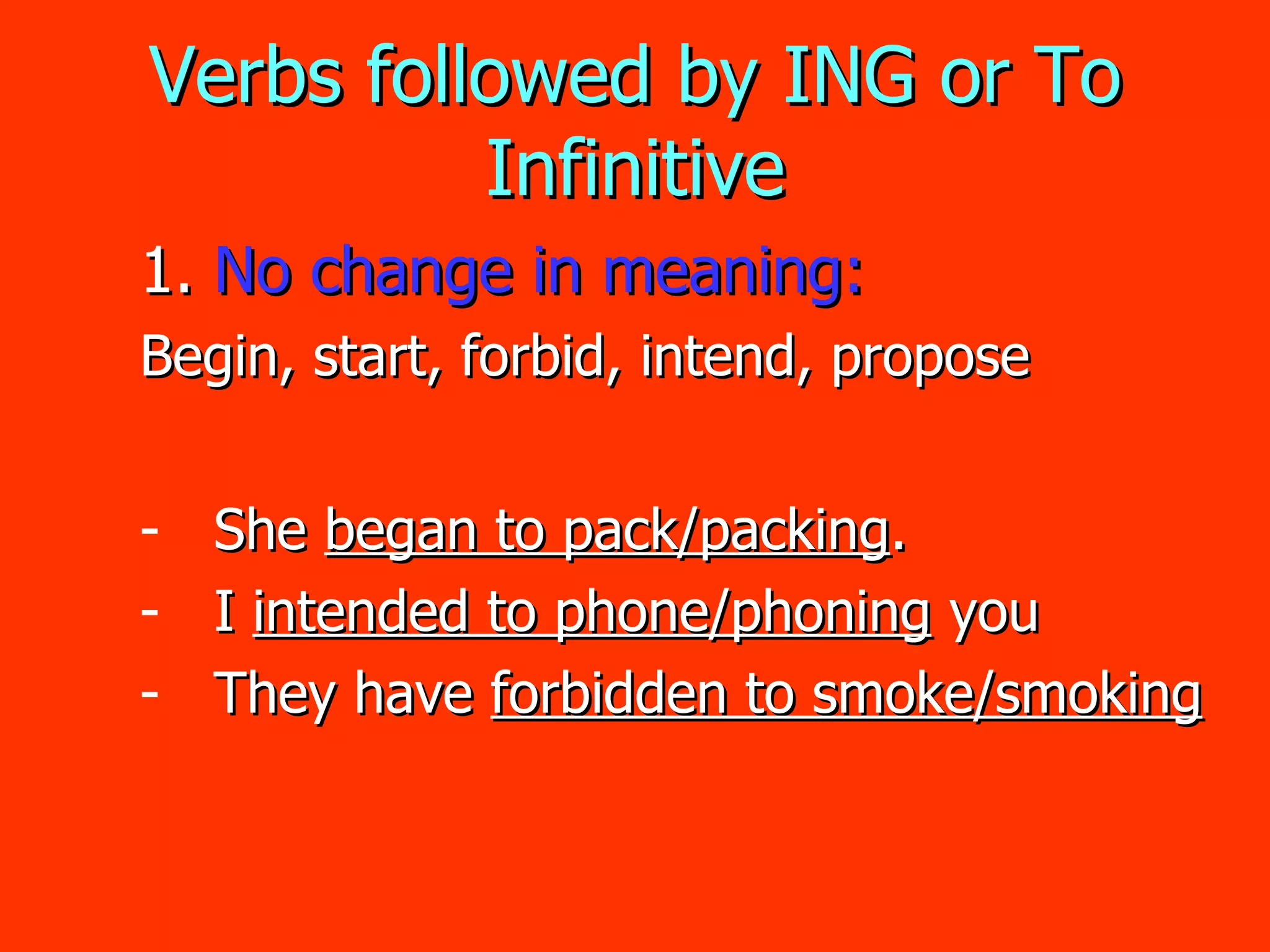 Verbs followed by ING or To Infinitive

1. No change in meaning:

Begin, start, forbid, intend, propose

- She began to pack/packing.
- I intended to phone/phoning you
- They have forbidden to smoke/smoking